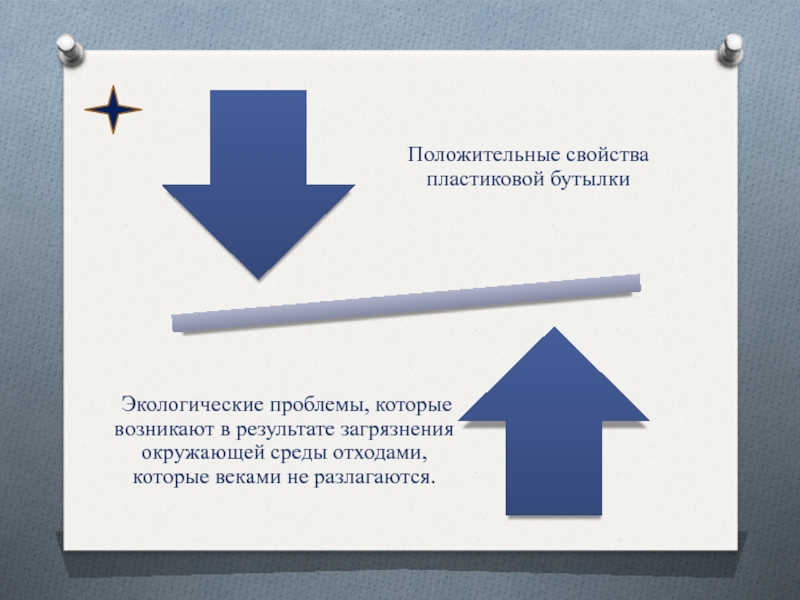 Положительные свойства пластиковой бутылки

Экологические проблемы, которые возникают в результате загрязнения окружающей среды отходами, которые веками не разлагаются.